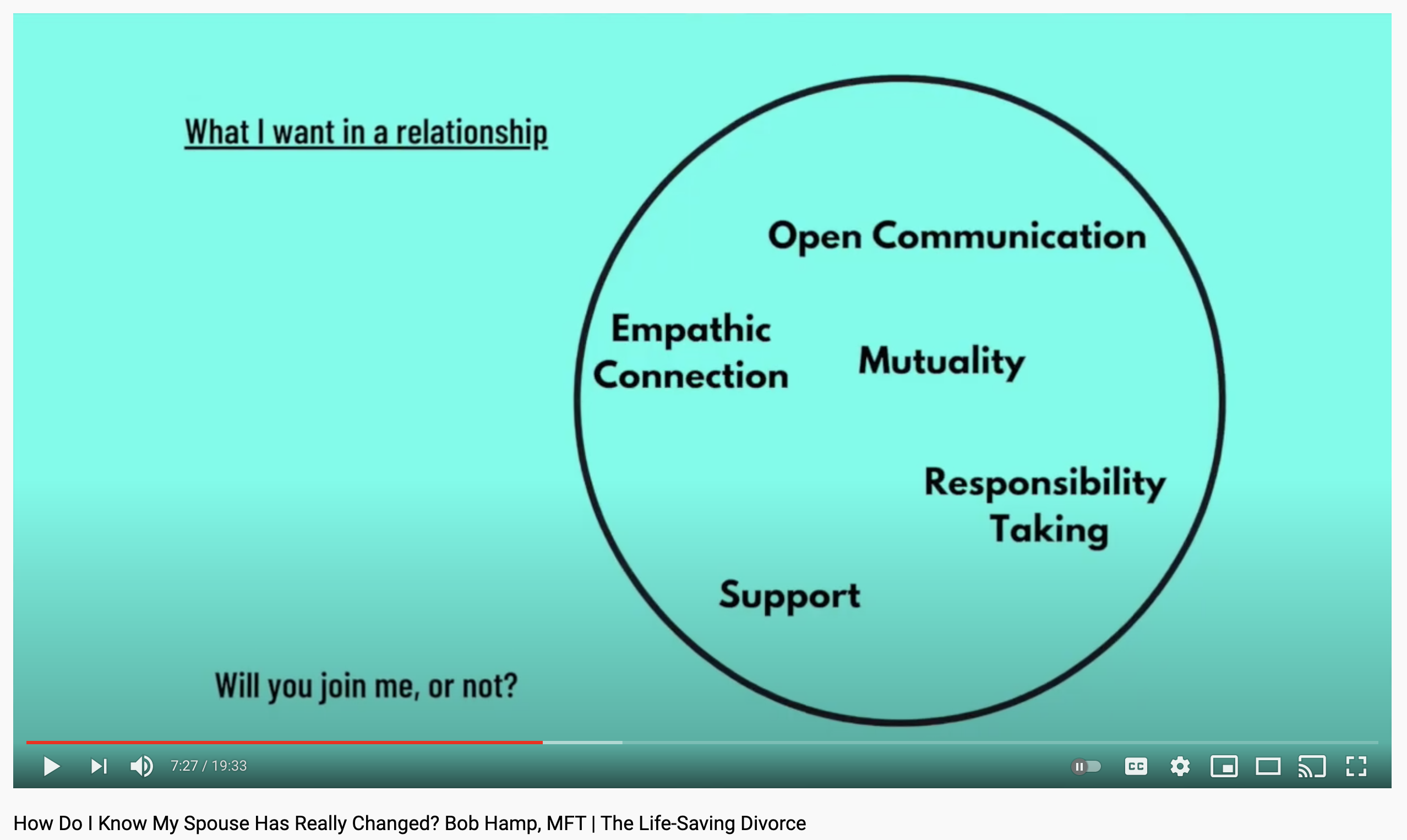 What I want in a relationship

Open Communication

Empathic Connection

Mutuality

Responsibility Taking

Support

Will you join me, or not?

7:27 / 19:33

CC

How Do I Know My Spouse Has Really Changed? Bob Hamp, MFT | The Life-Saving Divorce